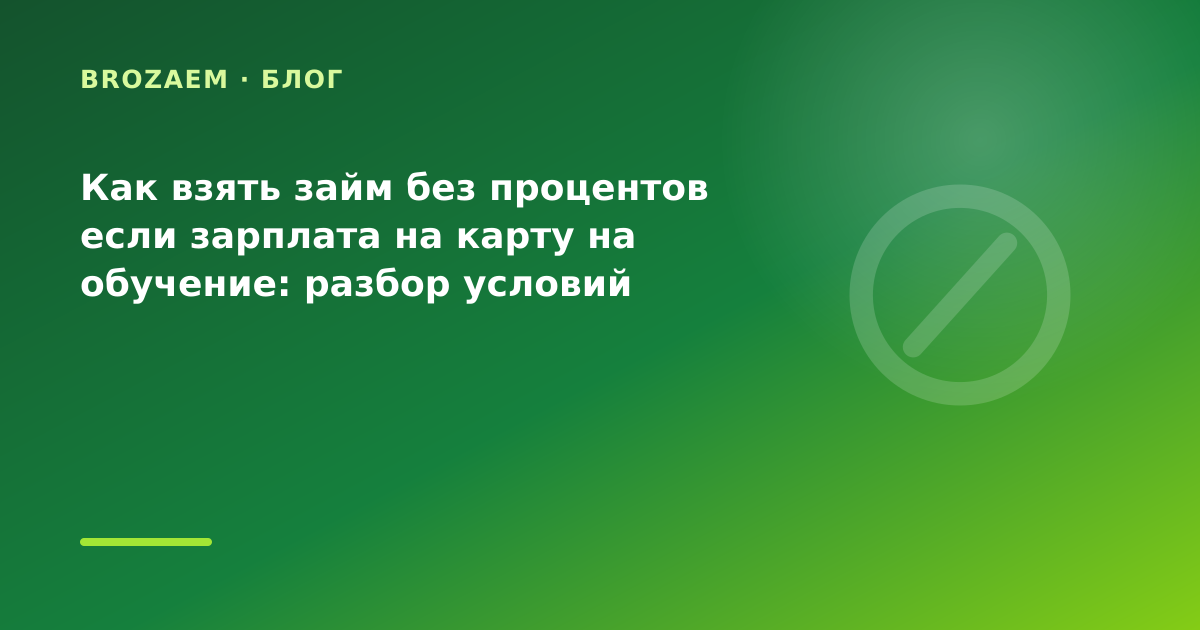 BROZAEM · БЛОГ

Как взять займ без процентов если зарплата на карту на обучение: разбор условий